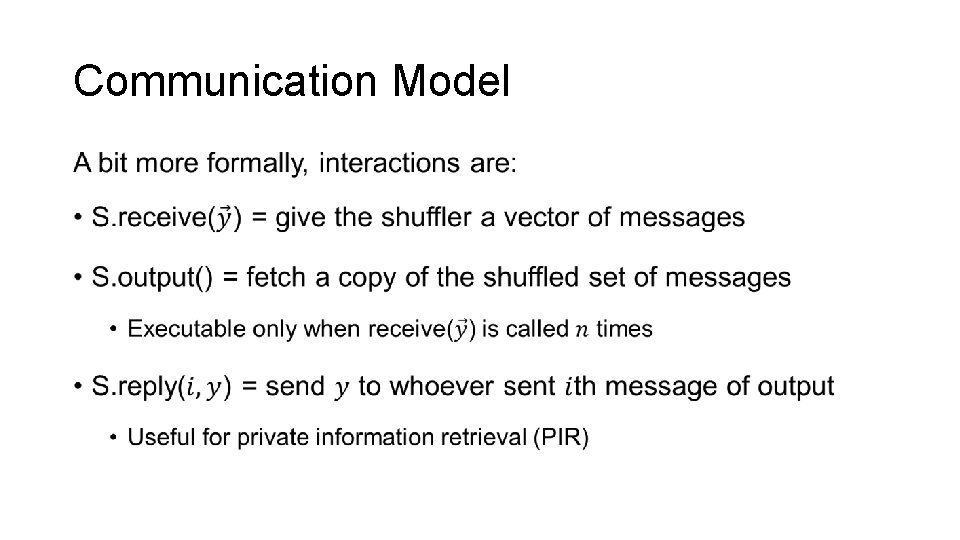 Communication Model

A bit more formally, interactions are:

• S.receive($\vec{y}$) = give the shuffler a vector of messages

• S.output() = fetch a copy of the shuffled set of messages

  • Executable only when receive($\vec{y}$) is called $n$ times

• S.reply($i, y$) = send $y$ to whoever sent $i$th message of output

  • Useful for private information retrieval (PIR)